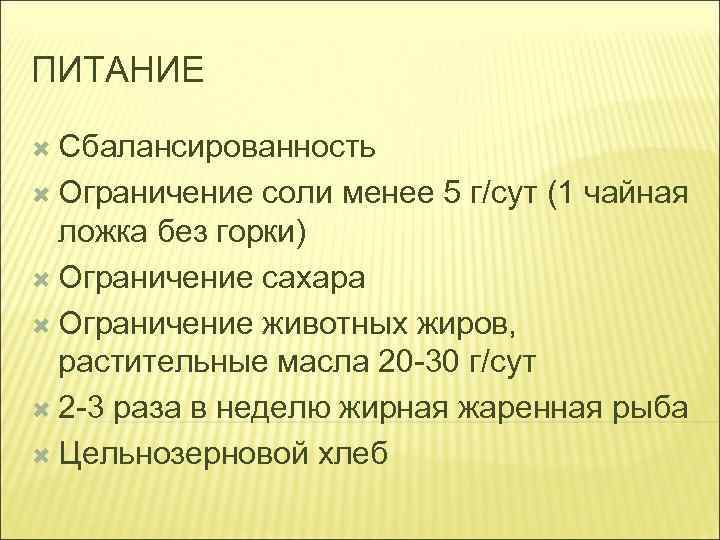 ПИТАНИЕ

Сбалансированность

Ограничение соли менее 5 г/сут (1 чайная ложка без горки)

Ограничение сахара

Ограничение животных жиров, растительные масла 20-30 г/сут

2-3 раза в неделю жирная жаренная рыба

Цельнозерновой хлеб